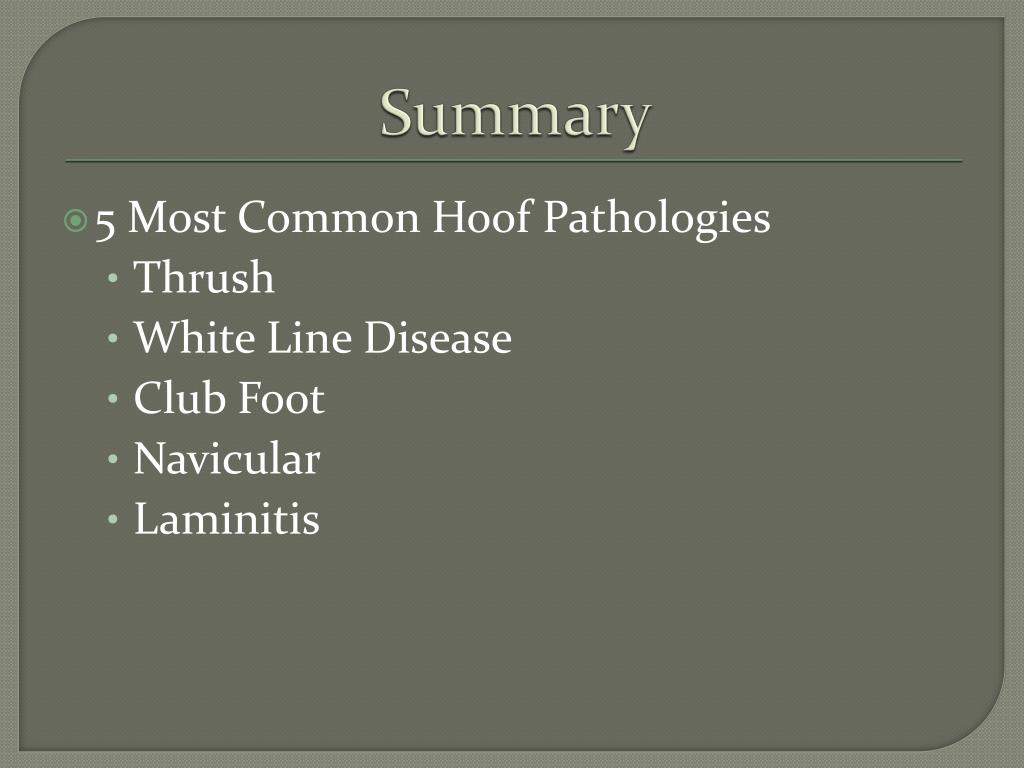 Summary

5 Most Common Hoof Pathologies
• Thrush
• White Line Disease
• Club Foot
• Navicular
• Laminitis